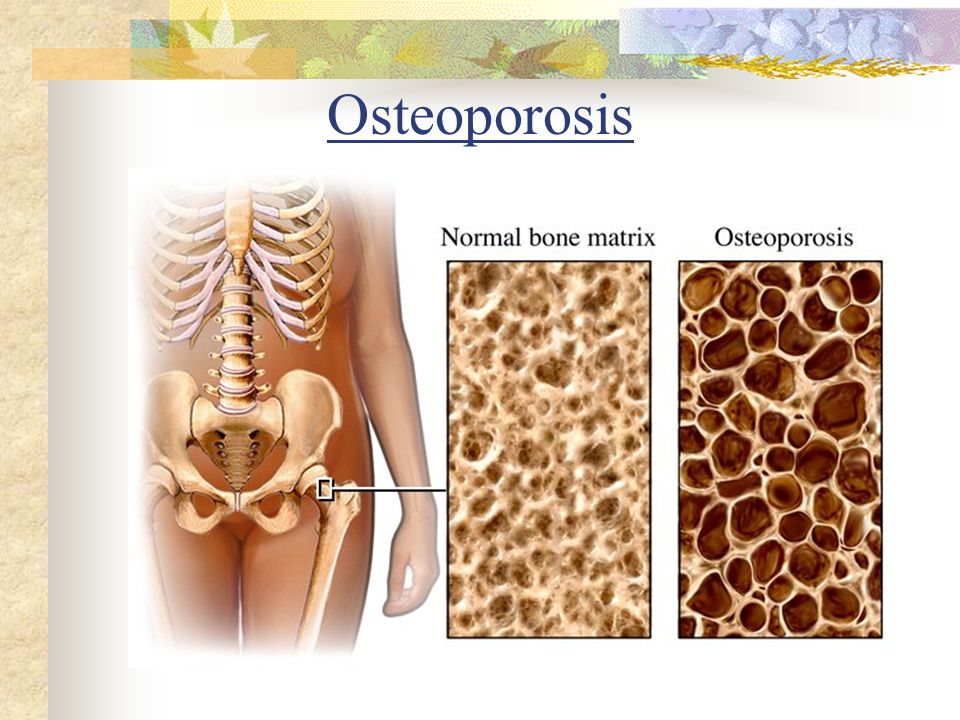 Osteoporosis

Normal bone matrix

Osteoporosis